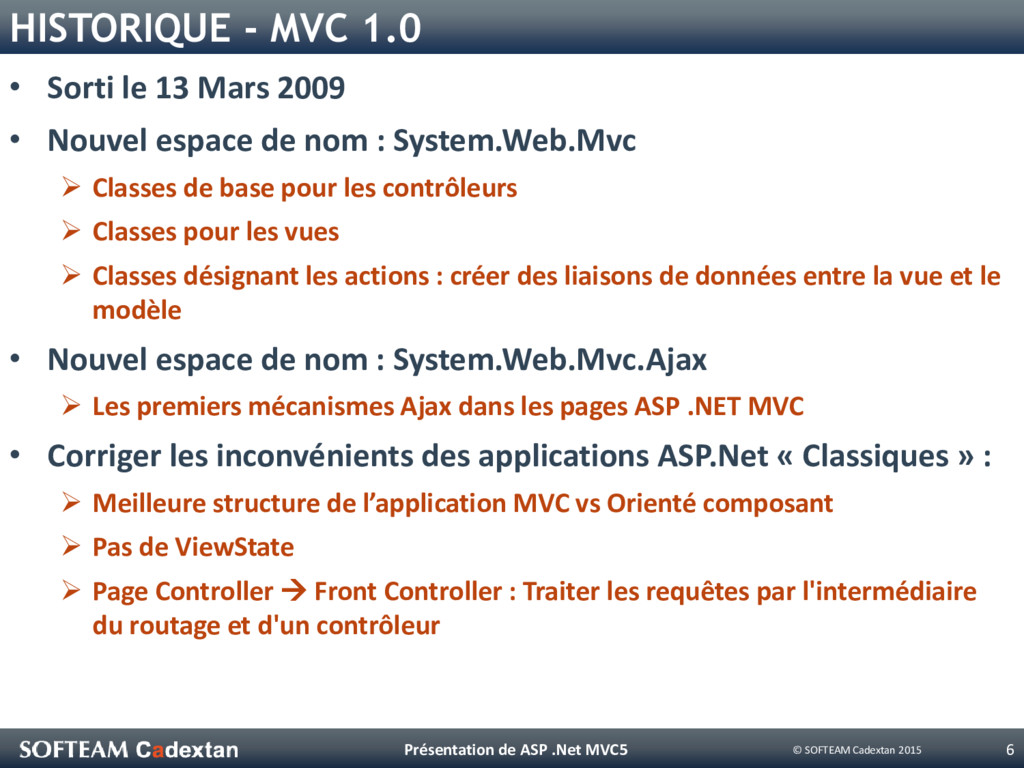 HISTORIQUE - MVC 1.0

• Sorti le 13 Mars 2009

• Nouvel espace de nom : System.Web.Mvc

➢ Classes de base pour les contrôleurs

➢ Classes pour les vues

➢ Classes désignant les actions : créer des liaisons de données entre la vue et le modèle

• Nouvel espace de nom : System.Web.Mvc.Ajax

➢ Les premiers mécanismes Ajax dans les pages ASP .NET MVC

• Corriger les inconvénients des applications ASP.Net « Classiques » :

➢ Meilleure structure de l'application MVC vs Orienté composant

➢ Pas de ViewState

➢ Page Controller → Front Controller : Traiter les requêtes par l'intermédiaire du routage et d'un contrôleur

SOFTEAM Cadextan

Présentation de ASP .Net MVC5

© SOFTEAM Cadextan 2015

6